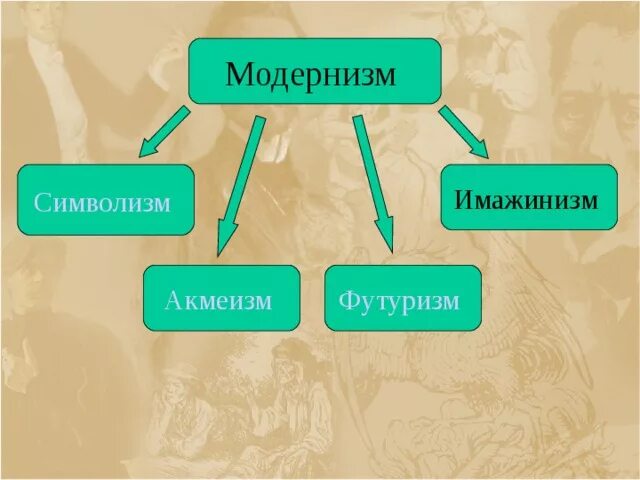 Модернизм

Символизм

Акмеизм

Футуризм

Имажинизм